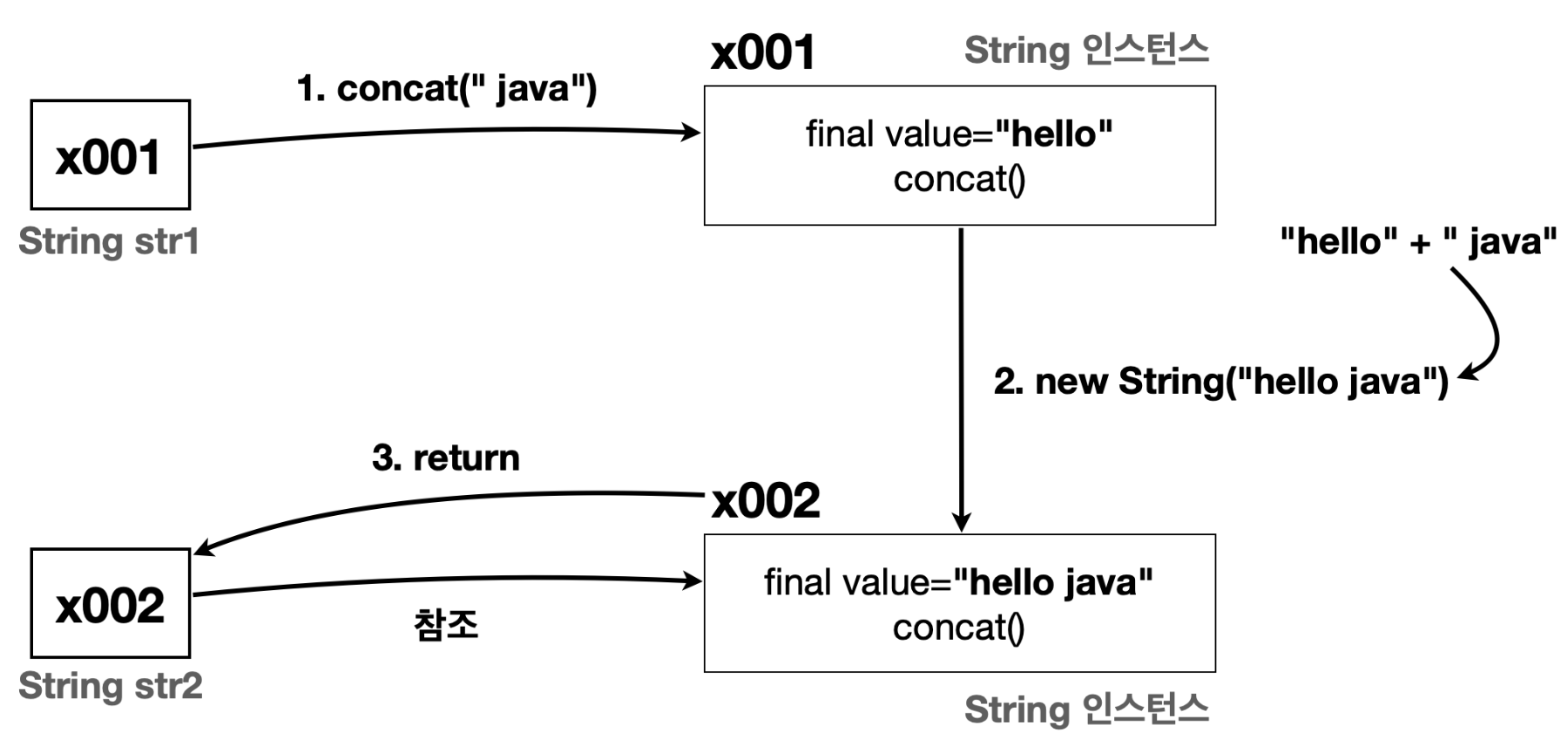 x001
String 인스턴스
1. concat(" java")
x001
String str1
final value="hello"
concat()
"hello" + " java"
2. new String("hello java")
3. return
x002
x002
String str2
참조
final value="hello java"
concat()
String 인스턴스